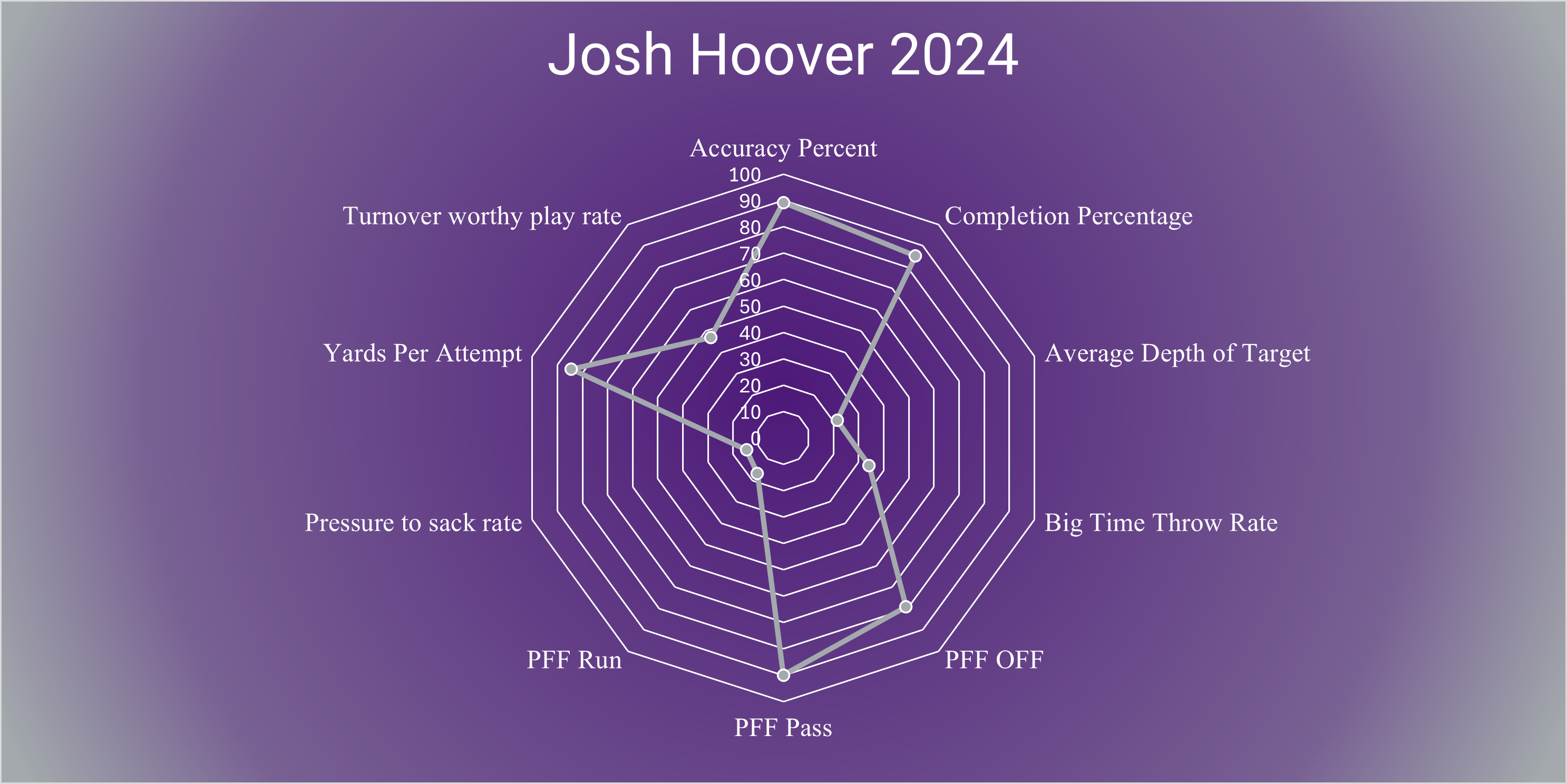 Josh Hoover 2024

Accuracy Percent

Completion Percentage

Average Depth of Target

Big Time Throw Rate

PFF OFF

PFF Pass

PFF Run

Pressure to sack rate

Yards Per Attempt

Turnover worthy play rate

100
90
80
70
60
50
40
30
20
10
0